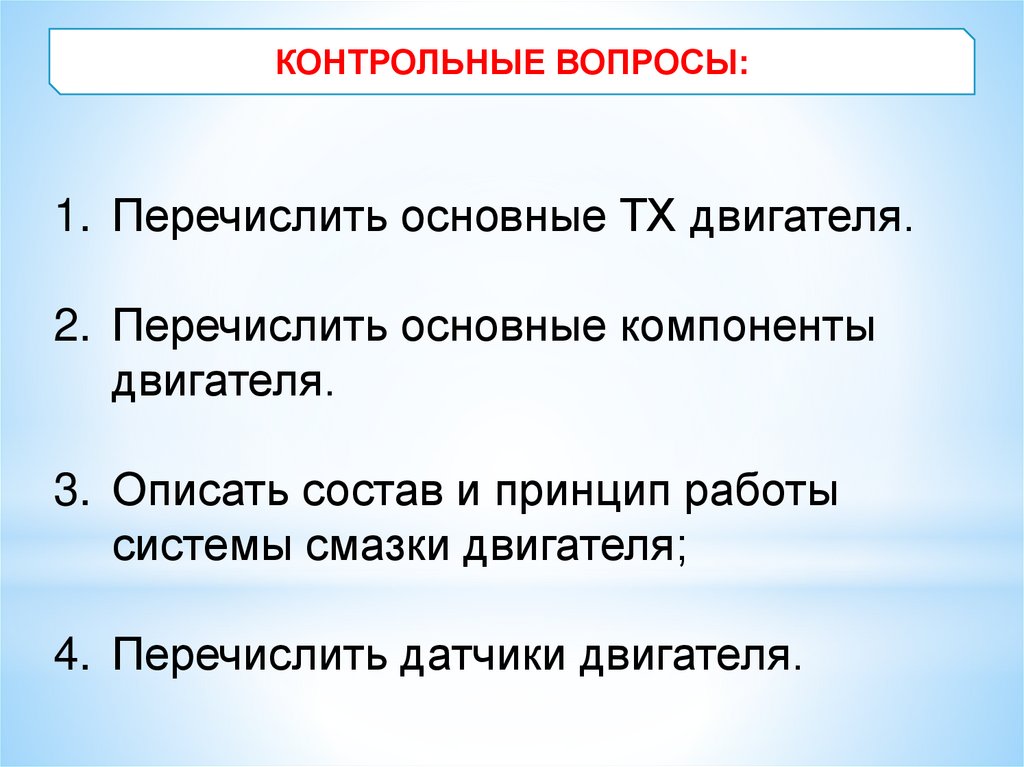 КОНТРОЛЬНЫЕ ВОПРОСЫ:

1. Перечислить основные ТХ двигателя.

2. Перечислить основные компоненты двигателя.

3. Описать состав и принцип работы системы смазки двигателя;

4. Перечислить датчики двигателя.